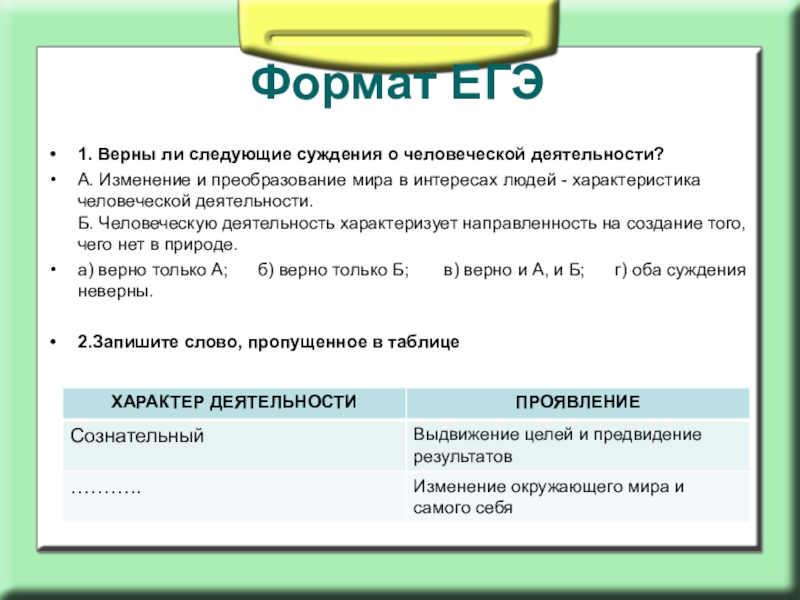 Формат ЕГЭ

• 1. Верны ли следующие суждения о человеческой деятельности?

• А. Изменение и преобразование мира в интересах людей - характеристика человеческой деятельности.
Б. Человеческую деятельность характеризует направленность на создание того, чего нет в природе.

• а) верно только А; б) верно только Б; в) верно и А, и Б; г) оба суждения неверны.

• 2.Запишите слово, пропущенное в таблице

| ХАРАКТЕР ДЕЯТЕЛЬНОСТИ | ПРОЯВЛЕНИЕ |
|---|---|
| Сознательный | Выдвижение целей и предвидение результатов |
| ……….. | Изменение окружающего мира и самого себя |